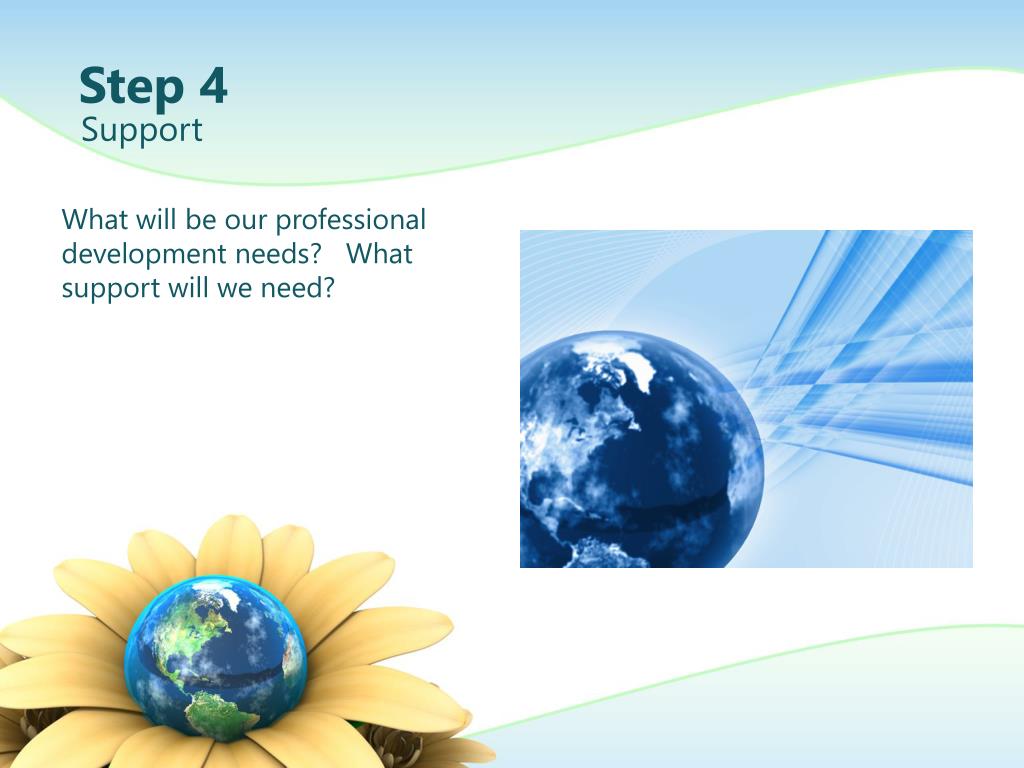 Step 4
Support

What will be our professional development needs?   What support will we need?